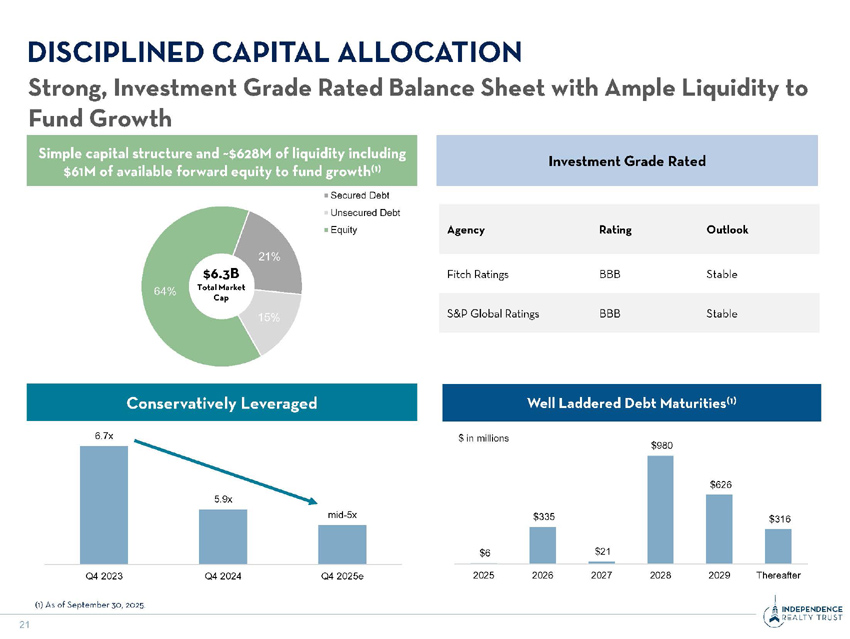 DISCIPLINED CAPITAL ALLOCATION

Strong, Investment Grade Rated Balance Sheet with Ample Liquidity to Fund Growth

Simple capital structure and ~$628M of liquidity including $61M of available forward equity to fund growth$^{(1)}$

Secured Debt
Unsecured Debt
Equity

$6.3B
Total Market Cap

21%
15%
64%

Investment Grade Rated

| Agency | Rating | Outlook |
|---|---|---|
| Fitch Ratings | BBB | Stable |
| S&P Global Ratings | BBB | Stable |

Conservatively Leveraged

6.7x
5.9x
mid-5x
Q4 2023
Q4 2024
Q4 2025e

Well Laddered Debt Maturities$^{(1)}$

$ in millions

$6
$335
$21
$980
$626
$316
2025
2026
2027
2028
2029
Thereafter

(1) As of September 30, 2025.

21

INDEPENDENCE REALTY TRUST